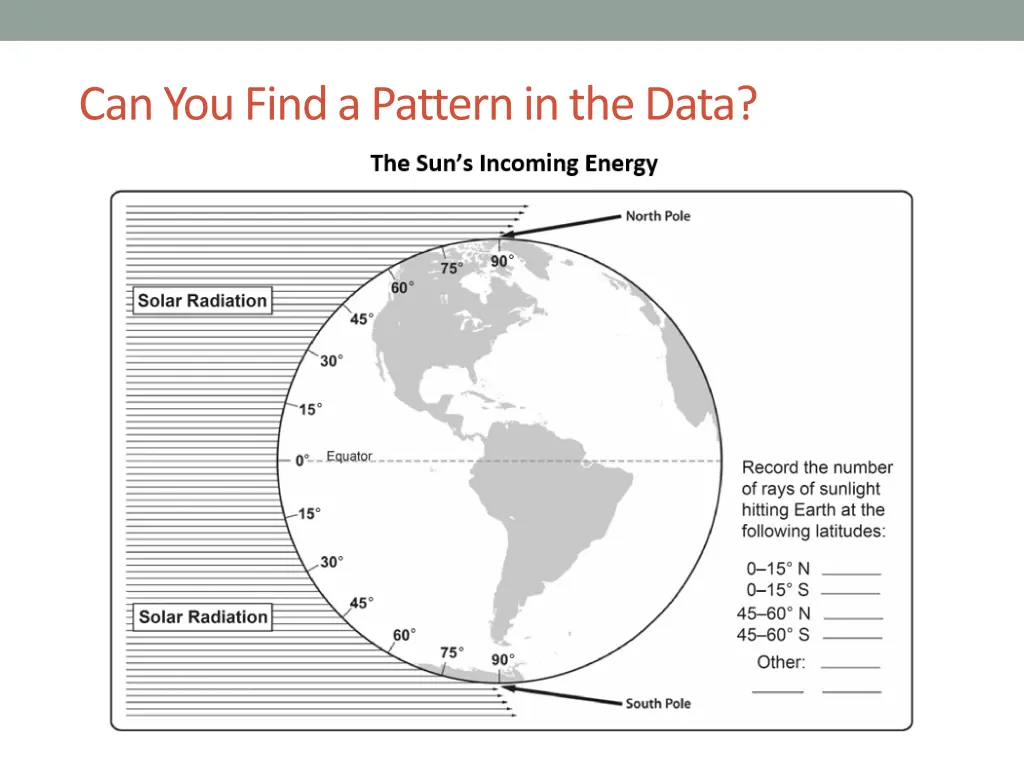 Can You Find a Pattern in the Data?

The Sun's Incoming Energy

North Pole

Solar Radiation

90°
75°
60°
45°
30°
15°
0° Equator
15°
30°
45°
60°
75°
90°

Solar Radiation

South Pole

Record the number of rays of sunlight hitting Earth at the following latitudes:

0–15° N ______
0–15° S ______
45–60° N ______
45–60° S ______
Other: ______
______ ______